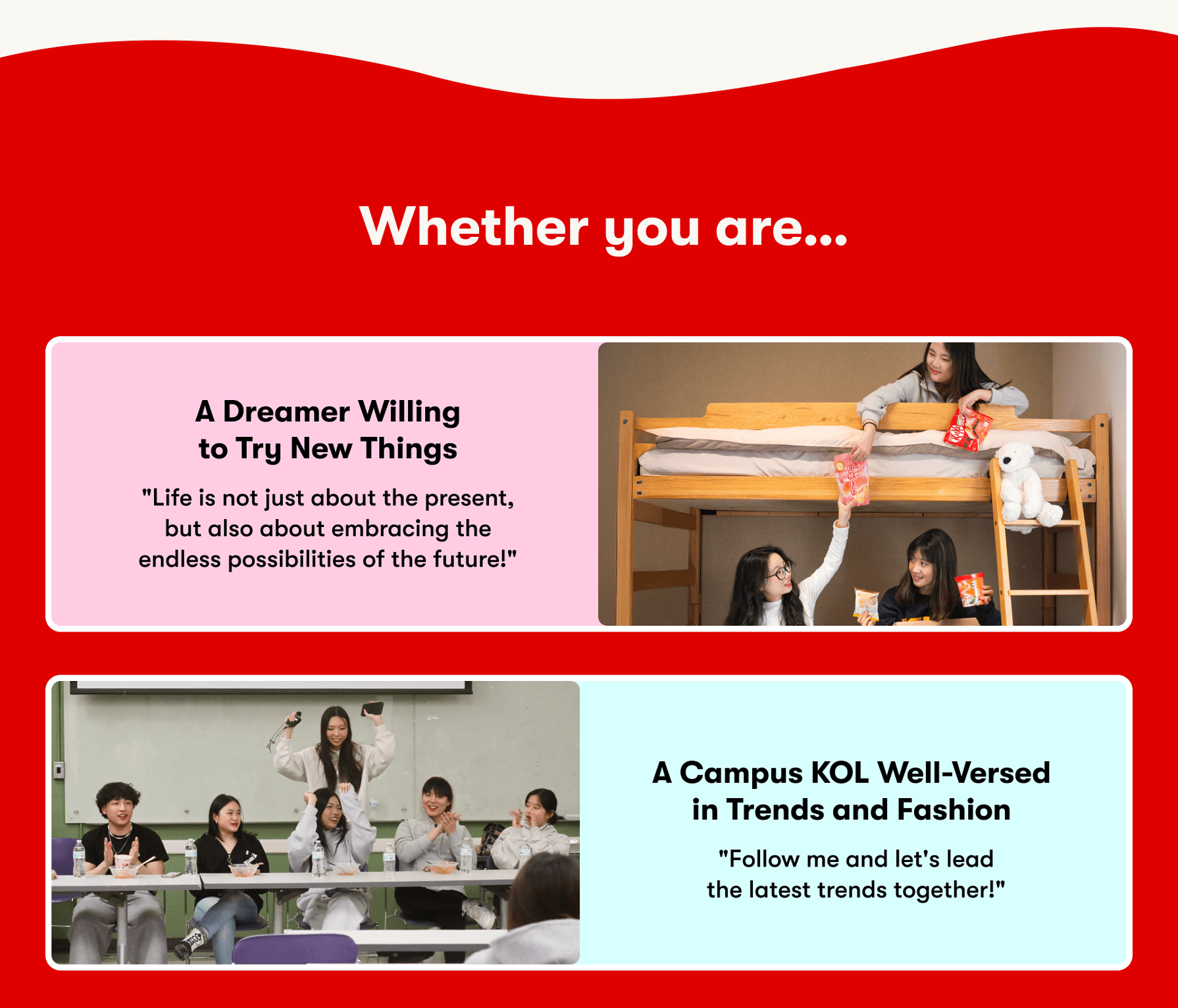 Whether you are...

A Dreamer Willing to Try New Things

"Life is not just about the present, but also about embracing the endless possibilities of the future!"

A Campus KOL Well-Versed in Trends and Fashion

"Follow me and let's lead the latest trends together!"